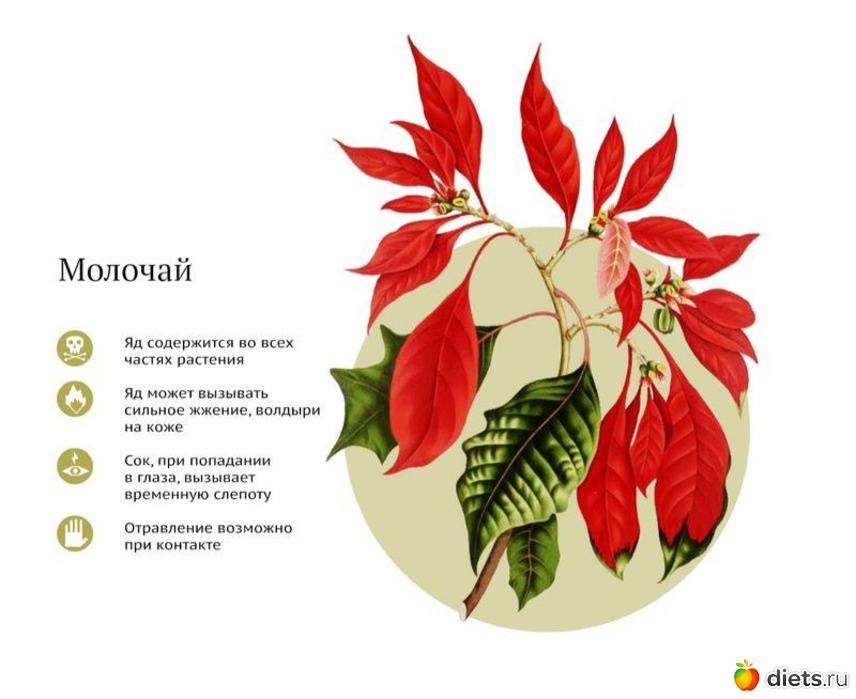 Молочай

Яд содержится во всех частях растения

Яд может вызывать сильное жжение, волдыри на коже

Сок, при попадании в глаза, вызывает временную слепоту

Отравление возможно при контакте

diets.ru